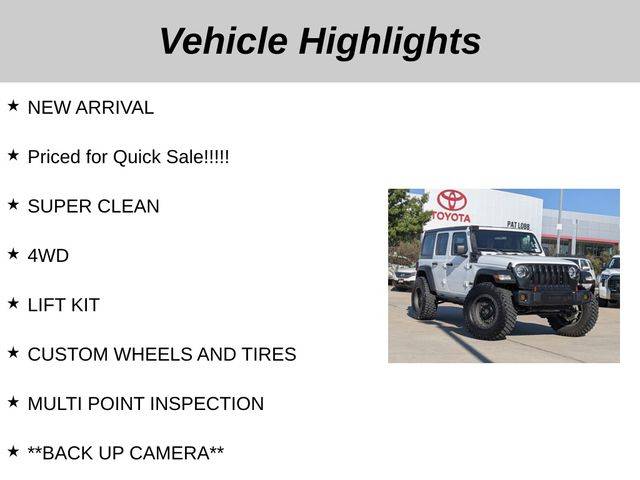 Vehicle Highlights

★ NEW ARRIVAL

★ Priced for Quick Sale!!!!!

★ SUPER CLEAN

★ 4WD

★ LIFT KIT

★ CUSTOM WHEELS AND TIRES

★ MULTI POINT INSPECTION

★ **BACK UP CAMERA**

TOYOTA

PAT LOBB